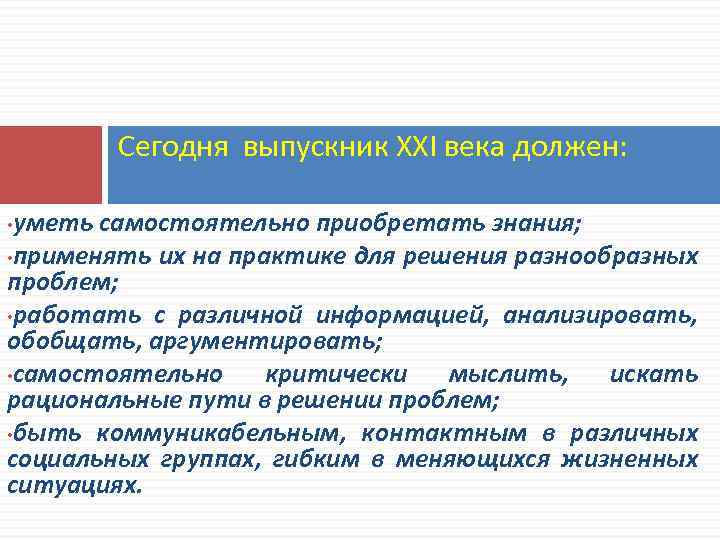 Сегодня выпускник XXI века должен:

•уметь самостоятельно приобретать знания;

•применять их на практике для решения разнообразных проблем;

•работать с различной информацией, анализировать, обобщать, аргументировать;

•самостоятельно критически мыслить, искать рациональные пути в решении проблем;

•быть коммуникабельным, контактным в различных социальных группах, гибким в меняющихся жизненных ситуациях.